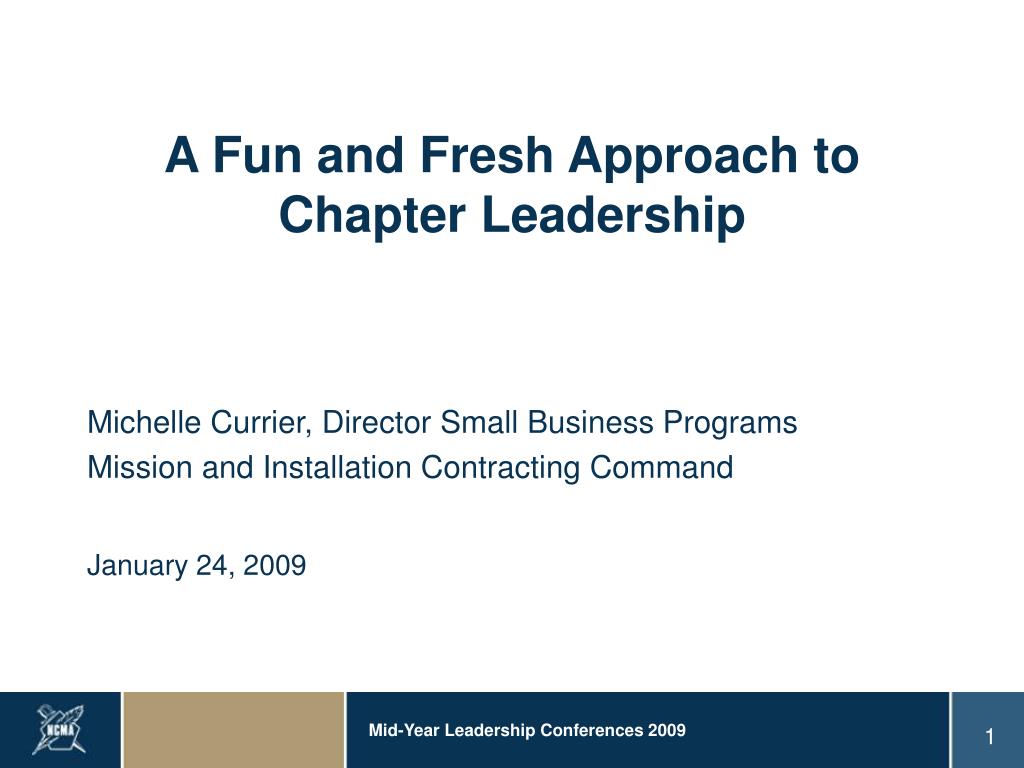 A Fun and Fresh Approach to Chapter Leadership

Michelle Currier, Director Small Business Programs
Mission and Installation Contracting Command

January 24, 2009

NCMA

Mid-Year Leadership Conferences 2009

1